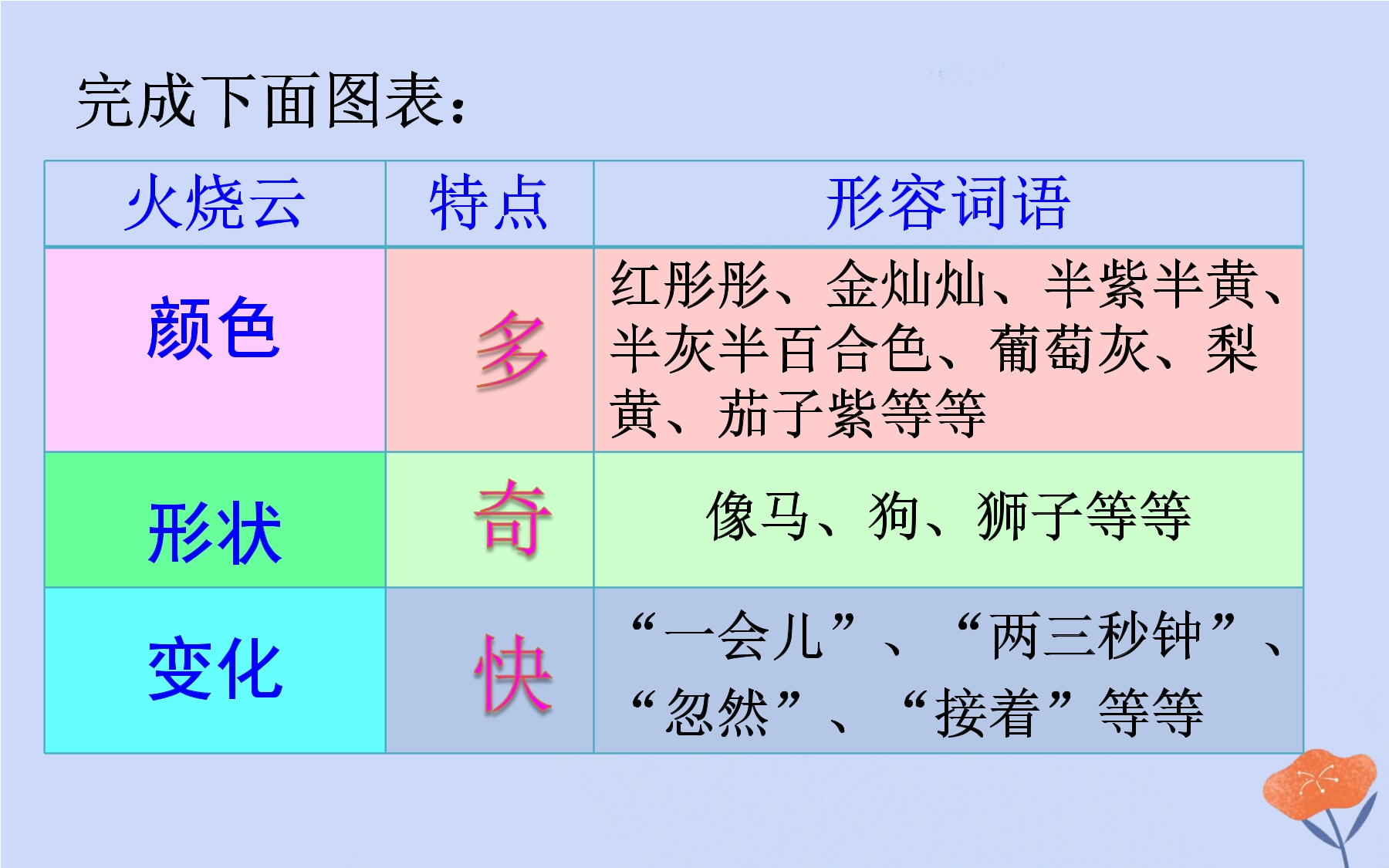 完成下面图表：

| 火烧云 | 特点 | 形容词语 |
|---|---|---|
| 颜色 | 多 | 红彤彤、金灿灿、半紫半黄、半灰半百合色、葡萄灰、梨黄、茄子紫等等 |
| 形状 | 奇 | 像马、狗、狮子等等 |
| 变化 | 快 | “一会儿”、“两三秒钟”、“忽然”、“接着”等等 |